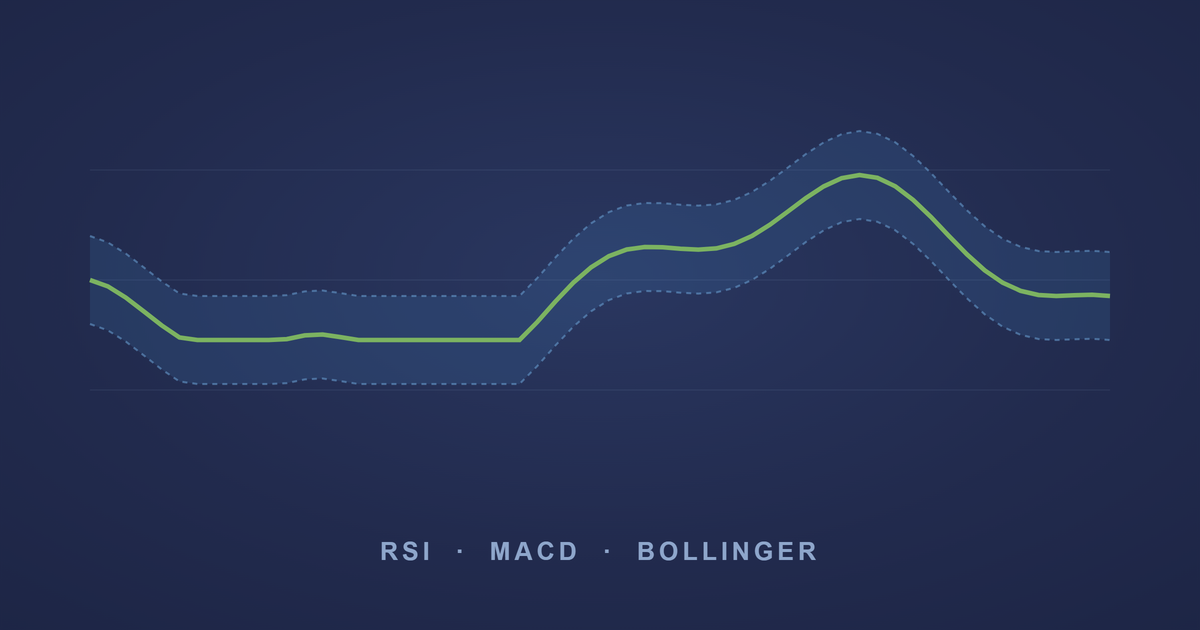 RSI · MACD · BOLLINGER